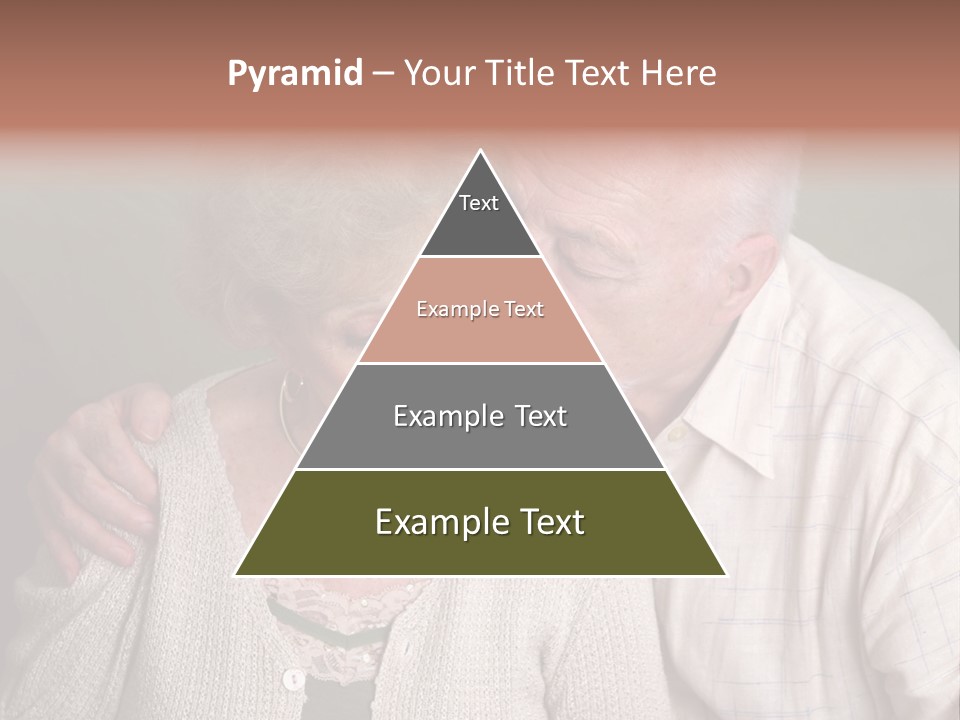 Pyramid – Your Title Text Here

Text

Example Text

Example Text

Example Text